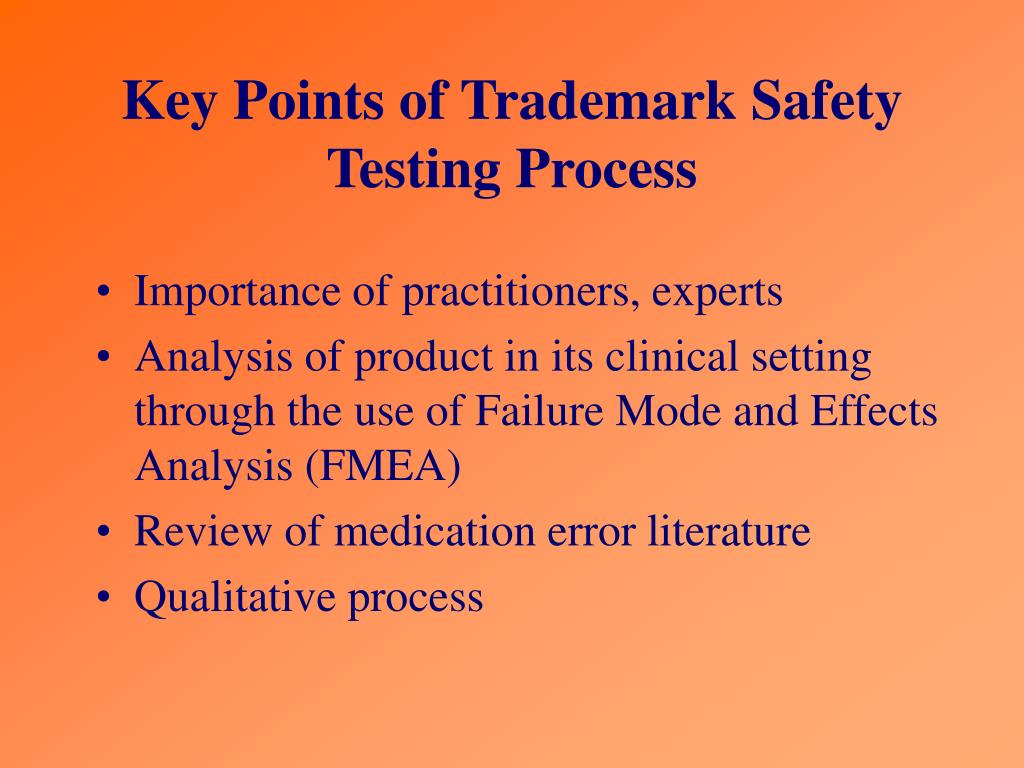 Key Points of Trademark Safety Testing Process

• Importance of practitioners, experts
• Analysis of product in its clinical setting through the use of Failure Mode and Effects Analysis (FMEA)
• Review of medication error literature
• Qualitative process